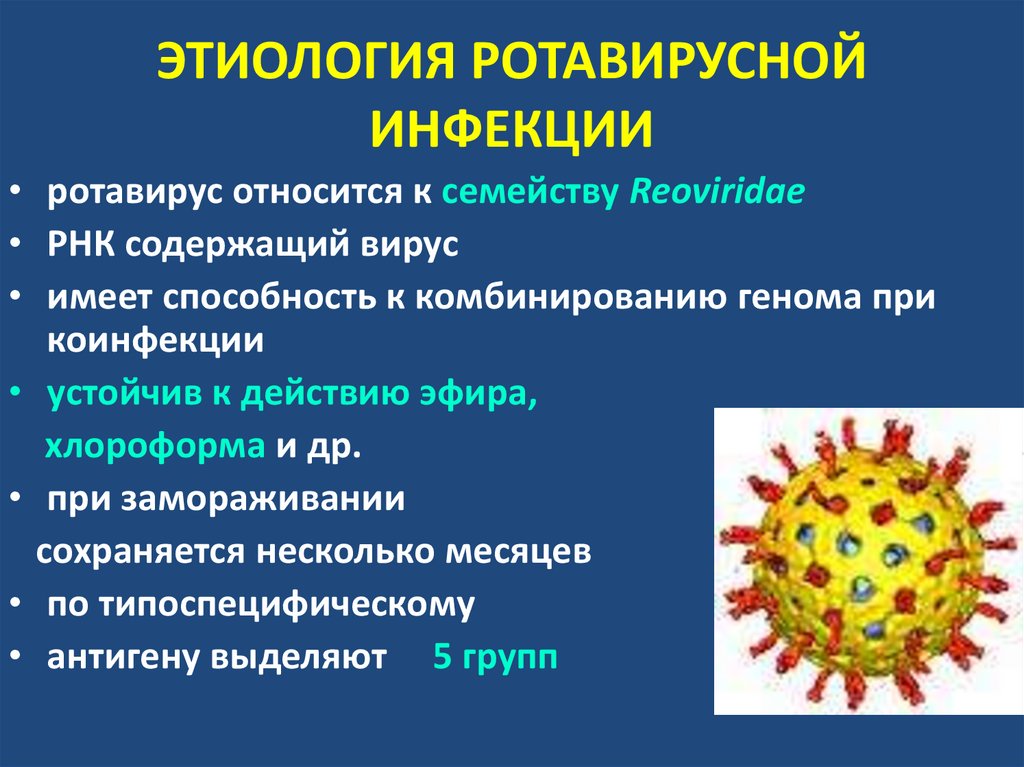 ЭТИОЛОГИЯ РОТАВИРУСНОЙ ИНФЕКЦИИ

• ротавирус относится к семейству Reoviridae
• РНК содержащий вирус
• имеет способность к комбинированию генома при коинфекции
• устойчив к действию эфира, хлороформа и др.
• при замораживании сохраняется несколько месяцев
• по типоспецифическому
• антигену выделяют 5 групп